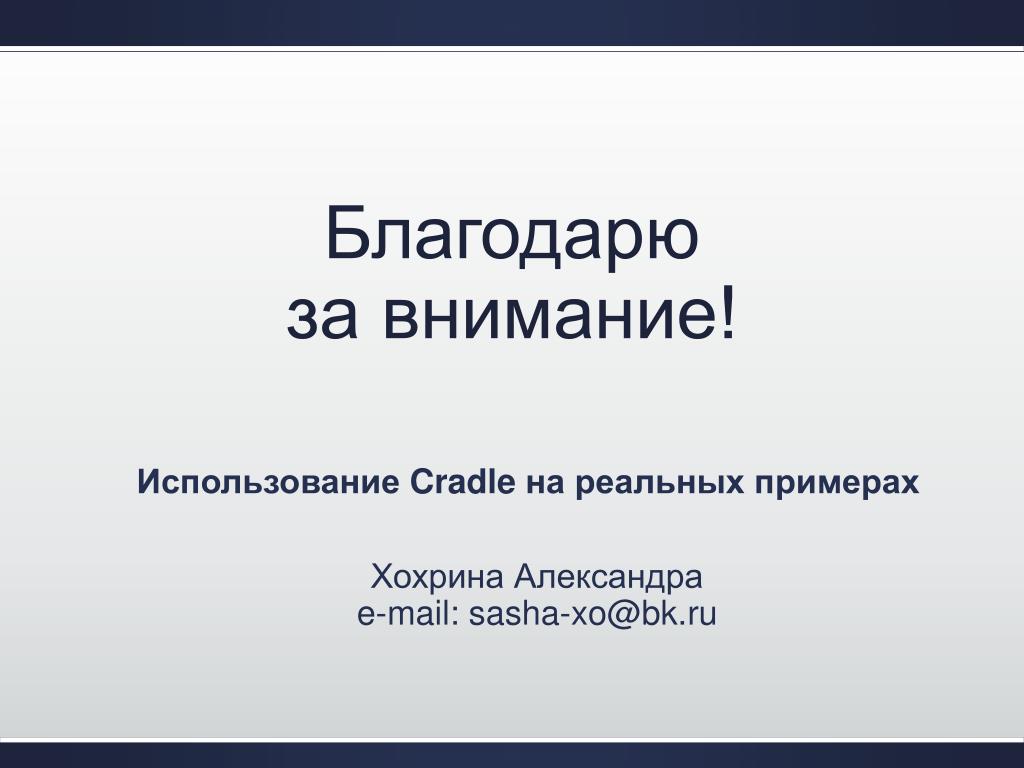 Благодарю
за внимание!

Использование Cradle на реальных примерах

Хохрина Александра
e-mail: sasha-xo@bk.ru